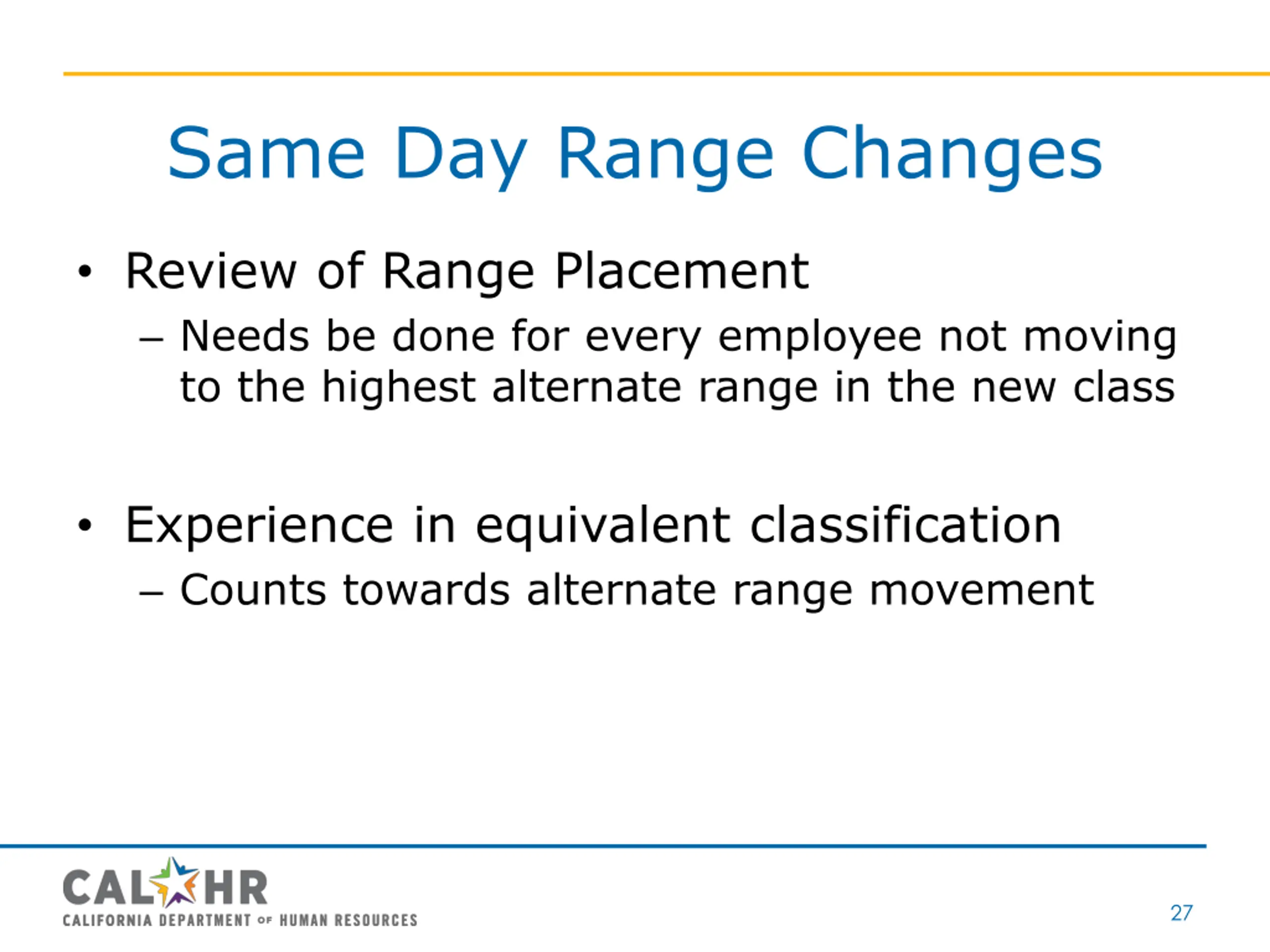 Same Day Range Changes

• Review of Range Placement
– Needs be done for every employee not moving to the highest alternate range in the new class

• Experience in equivalent classification
– Counts towards alternate range movement

CAL HR
CALIFORNIA DEPARTMENT OF HUMAN RESOURCES

27